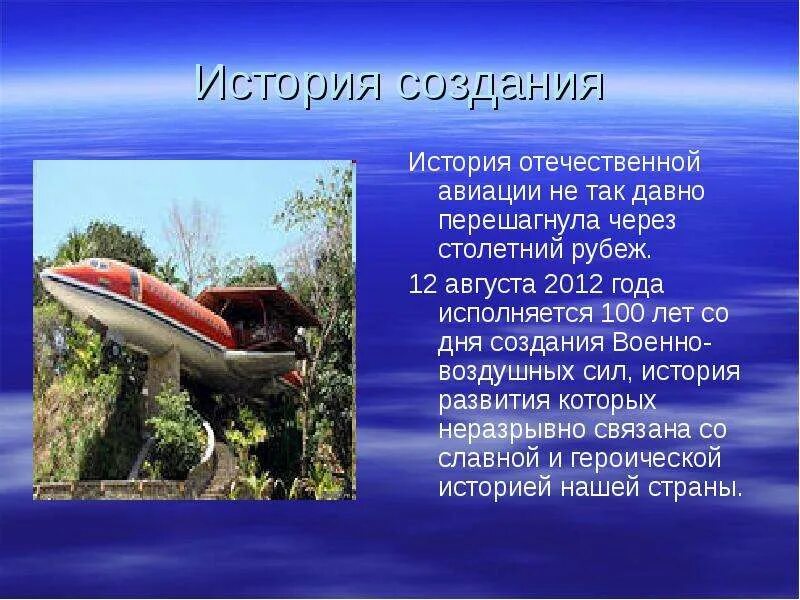 История создания

История отечественной авиации не так давно перешагнула через столетний рубеж.

12 августа 2012 года исполняется 100 лет со дня создания Военно-воздушных сил, история развития которых неразрывно связана со славной и героической историей нашей страны.